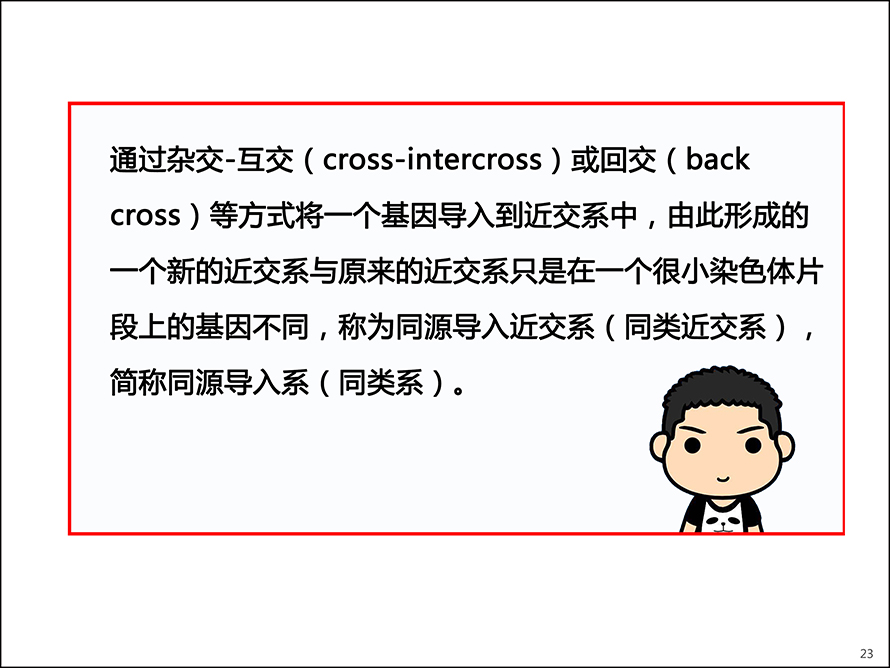 通过杂交-互交（cross-intercross）或回交（back cross）等方式将一个基因导入到近交系中，由此形成的一个新的近交系与原来的近交系只是在一个很小染色体片段上的基因不同，称为同源导入近交系（同类近交系），简称同源导入系（同类系）。

23